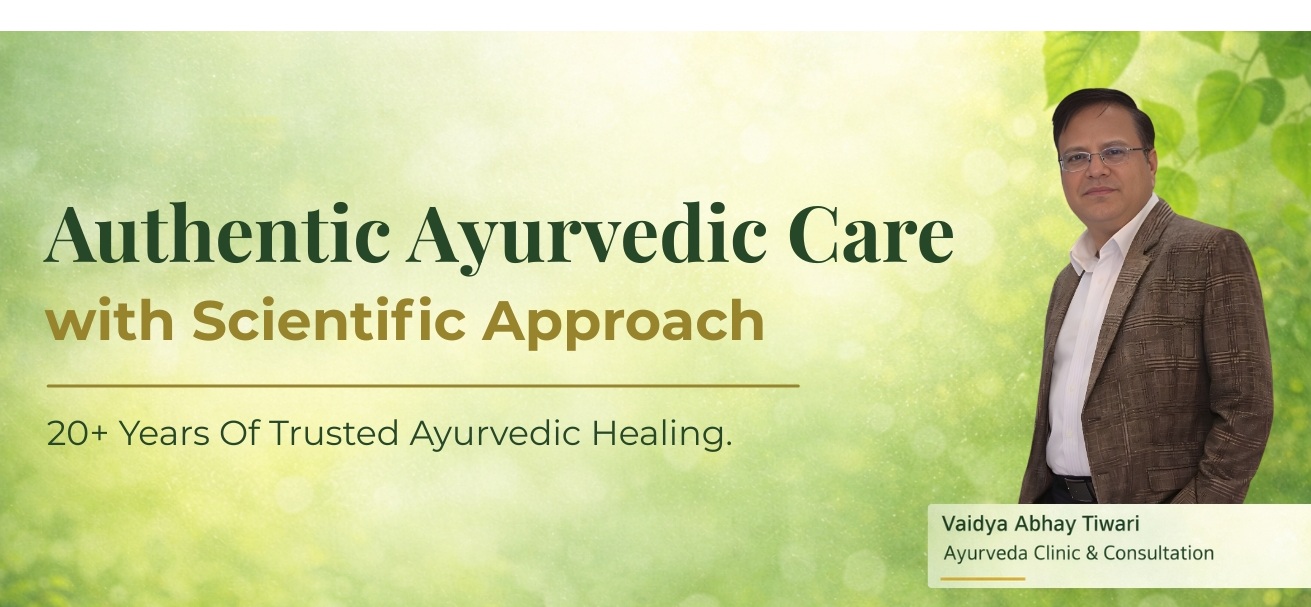 Authentic Ayurvedic Care
with Scientific Approach

20+ Years Of Trusted Ayurvedic Healing.

Vaidya Abhay Tiwari
Ayurveda Clinic & Consultation